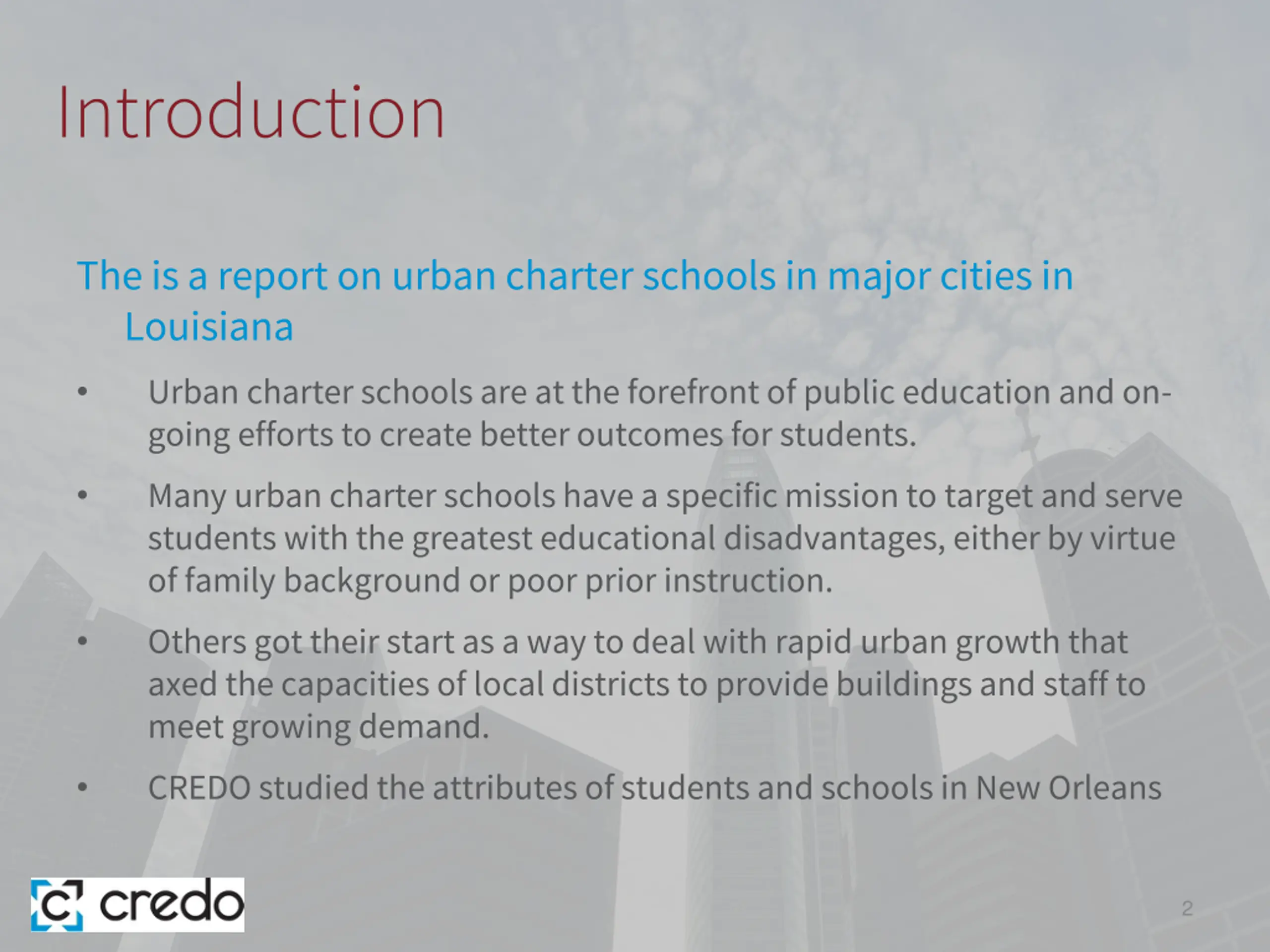 Introduction

The is a report on urban charter schools in major cities in Louisiana

• Urban charter schools are at the forefront of public education and on-going efforts to create better outcomes for students.

• Many urban charter schools have a specific mission to target and serve students with the greatest educational disadvantages, either by virtue of family background or poor prior instruction.

• Others got their start as a way to deal with rapid urban growth that axed the capacities of local districts to provide buildings and staff to meet growing demand.

• CREDO studied the attributes of students and schools in New Orleans

c credo

2